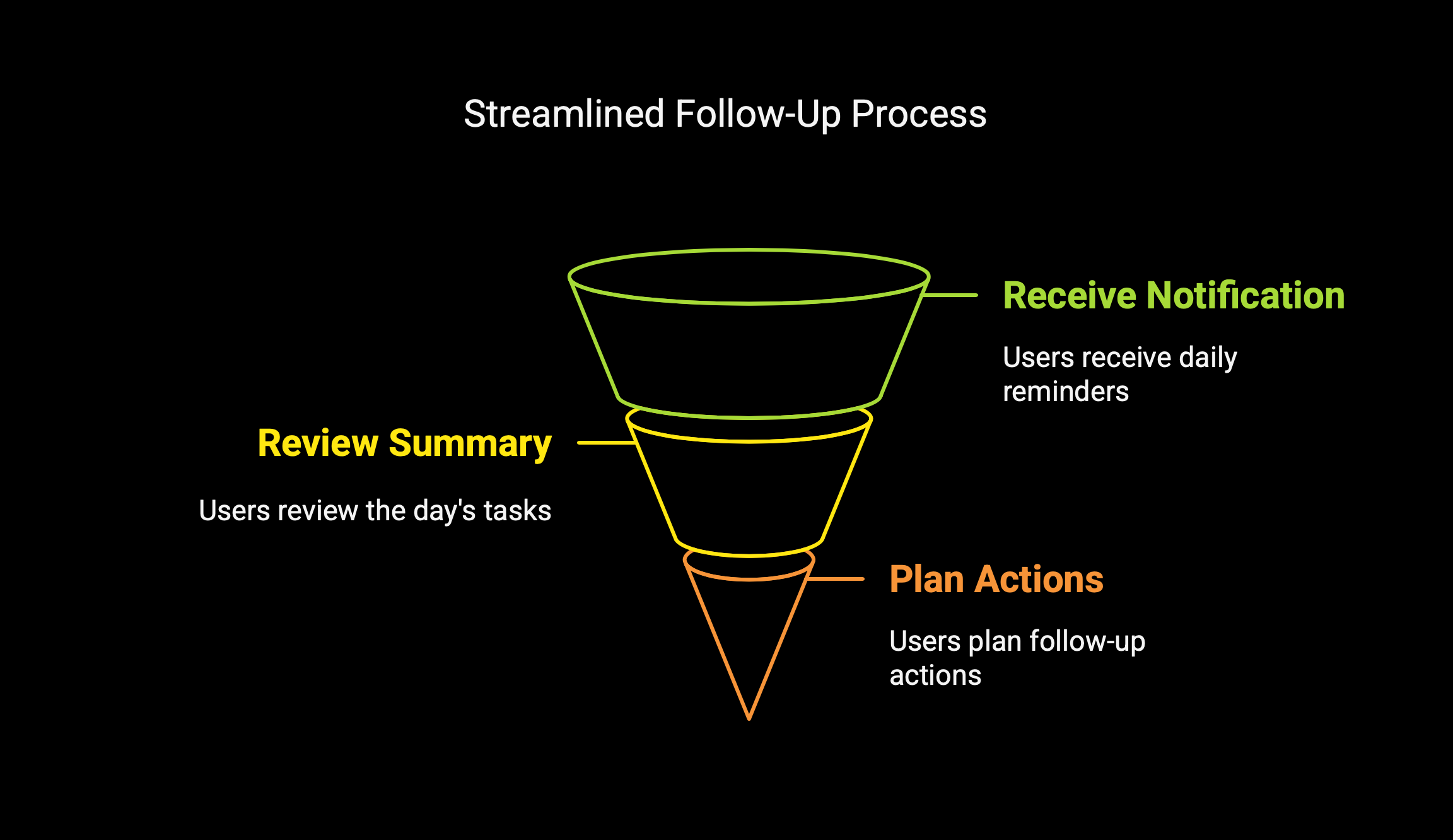 Streamlined Follow-Up Process

Receive Notification

Users receive daily reminders

Review Summary

Users review the day's tasks

Plan Actions

Users plan follow-up actions